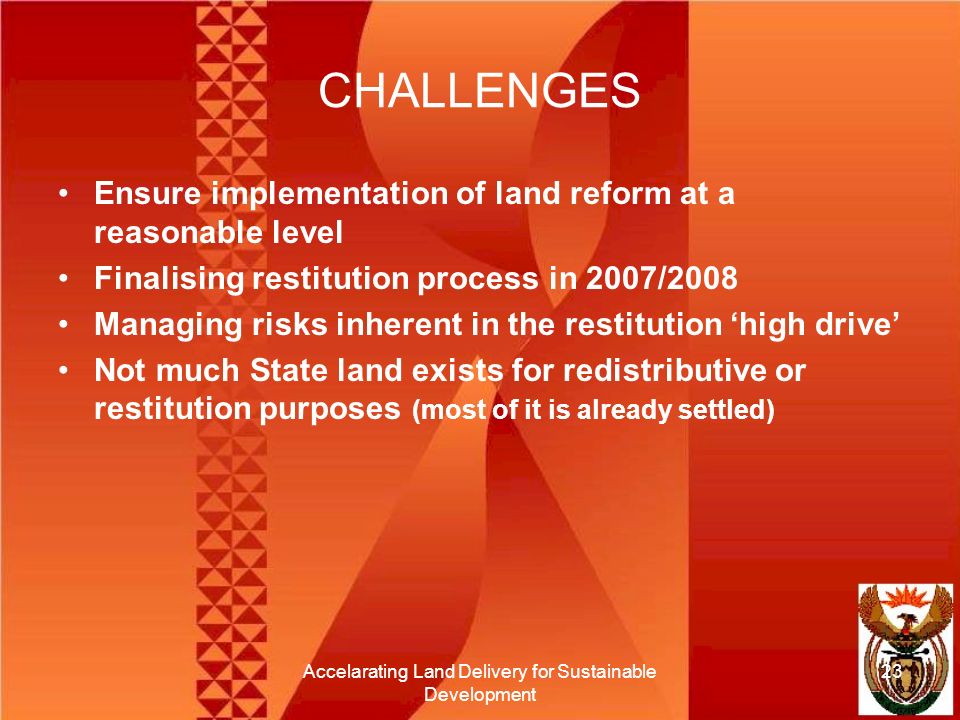 CHALLENGES

• Ensure implementation of land reform at a reasonable level
• Finalising restitution process in 2007/2008
• Managing risks inherent in the restitution ‘high drive’
• Not much State land exists for redistributive or restitution purposes (most of it is already settled)

Accelarating Land Delivery for Sustainable Development

23